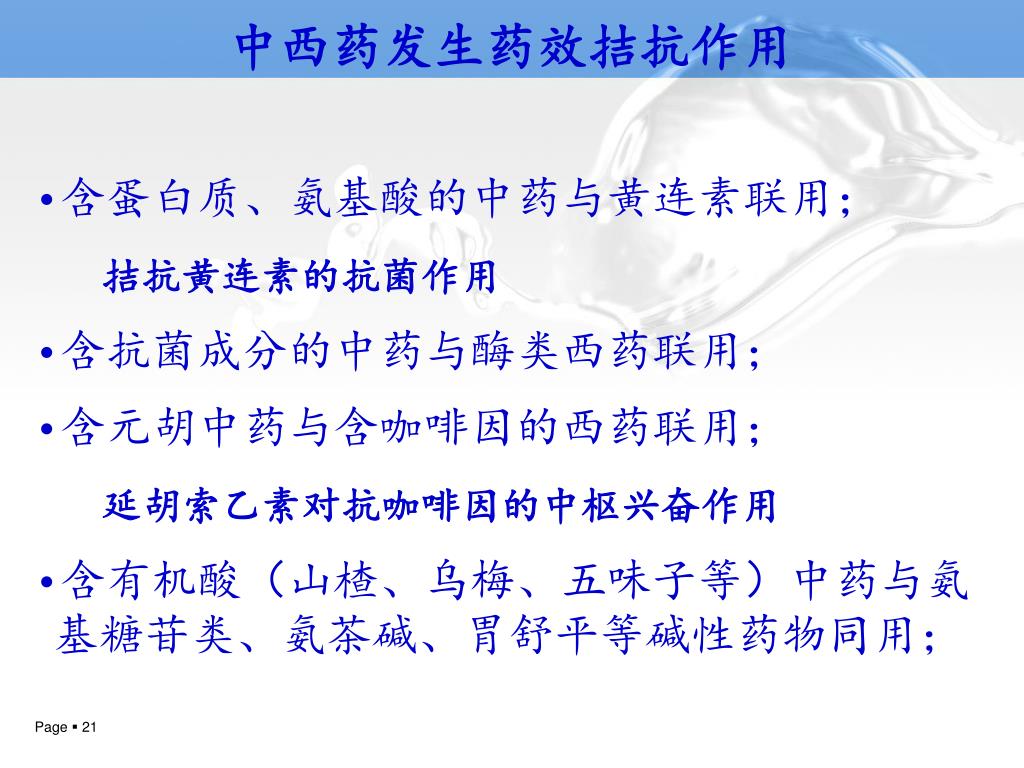 中西药发生药效拮抗作用

•含蛋白质、氨基酸的中药与黄连素联用；

拮抗黄连素的抗菌作用

•含抗菌成分的中药与酶类西药联用；

•含元胡中药与含咖啡因的西药联用；

延胡索乙素对抗咖啡因的中枢兴奋作用

•含有机酸（山楂、乌梅、五味子等）中药与氨基糖苷类、氨茶碱、胃舒平等碱性药物同用；

Page ▪ 21